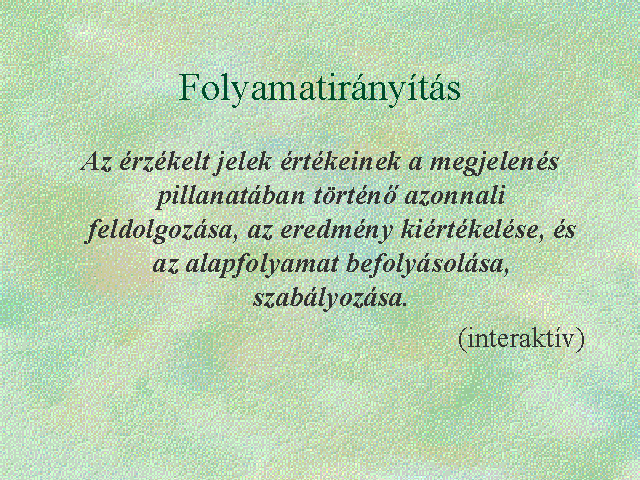 Folyamatirányítás

Az érzékelt jelek értékeinek a megjelenés pillanatában történő azonnali feldolgozása, az eredmény kiértékelése, és az alapfolyamat befolyásolása, szabályozása.

(interaktív)